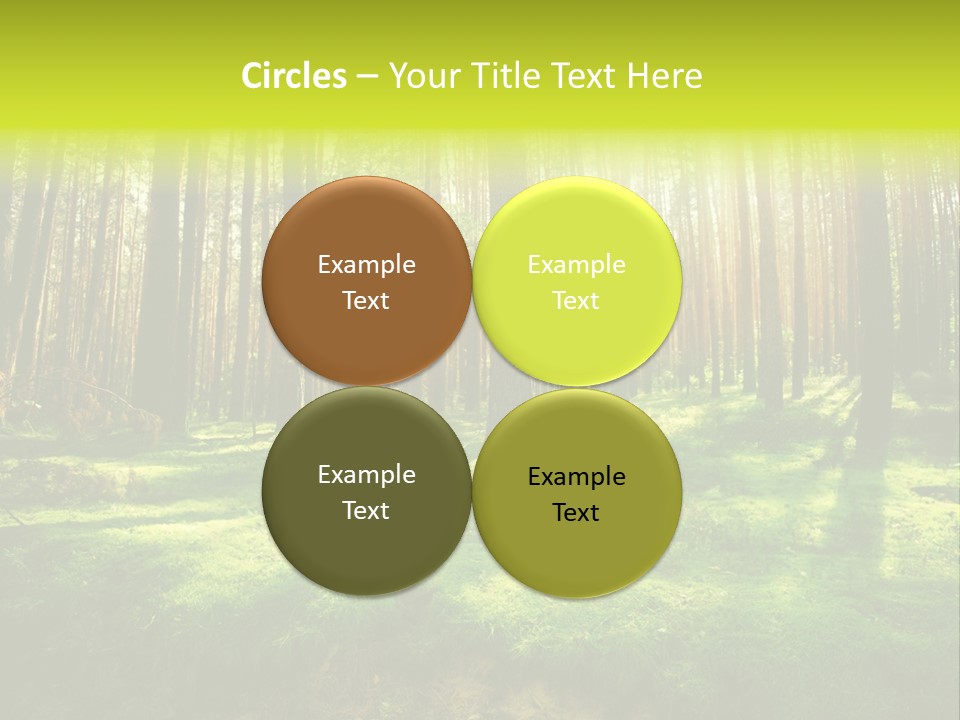 Circles – Your Title Text Here

Example Text

Example Text

Example Text

Example Text